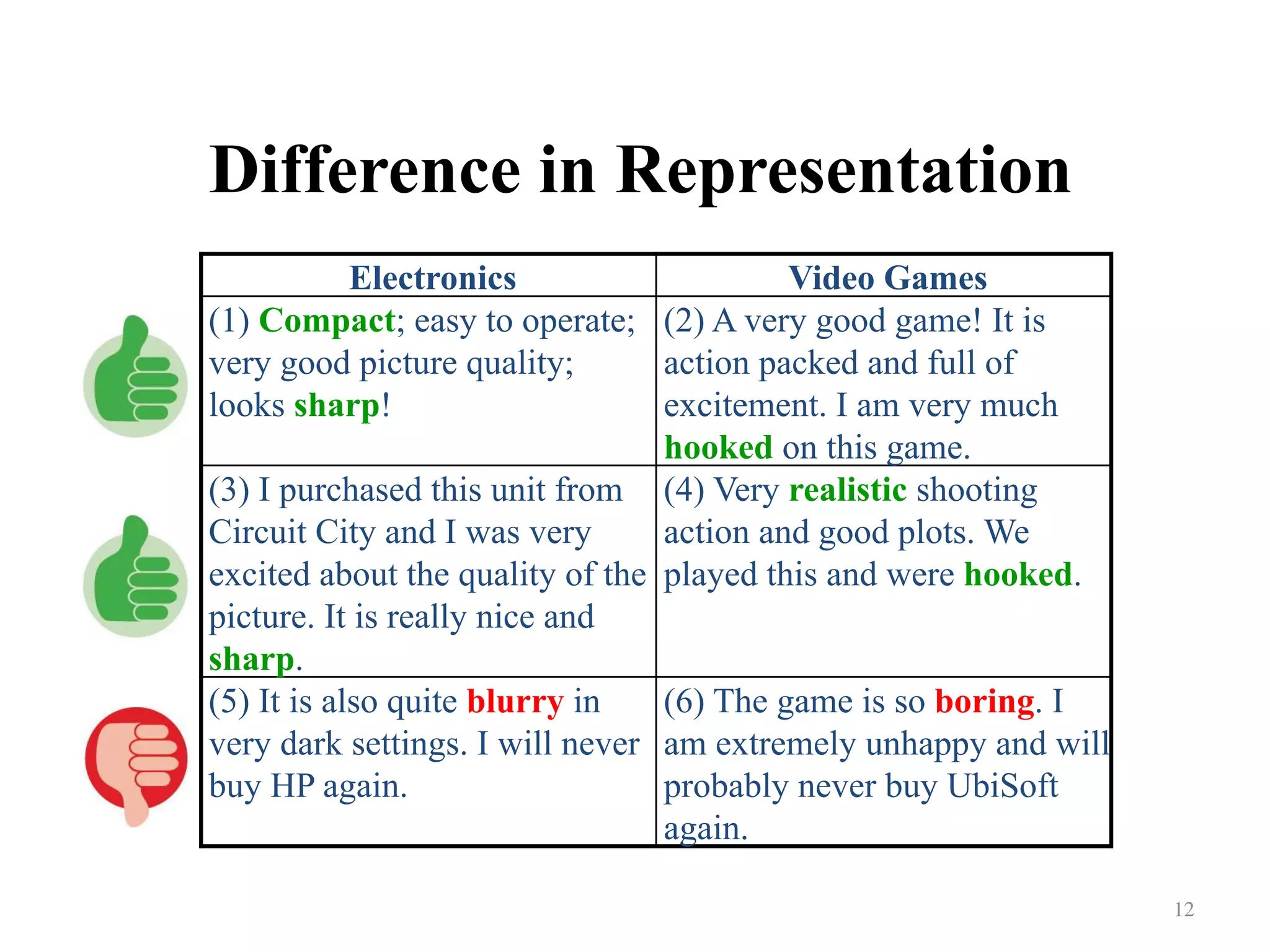 Difference in Representation

| Electronics | Video Games |
|---|---|
| (1) Compact; easy to operate; very good picture quality; looks sharp! | (2) A very good game! It is action packed and full of excitement. I am very much hooked on this game. |
| (3) I purchased this unit from Circuit City and I was very excited about the quality of the picture. It is really nice and sharp. | (4) Very realistic shooting action and good plots. We played this and were hooked. |
| (5) It is also quite blurry in very dark settings. I will never buy HP again. | (6) The game is so boring. I am extremely unhappy and will probably never buy UbiSoft again. |

12